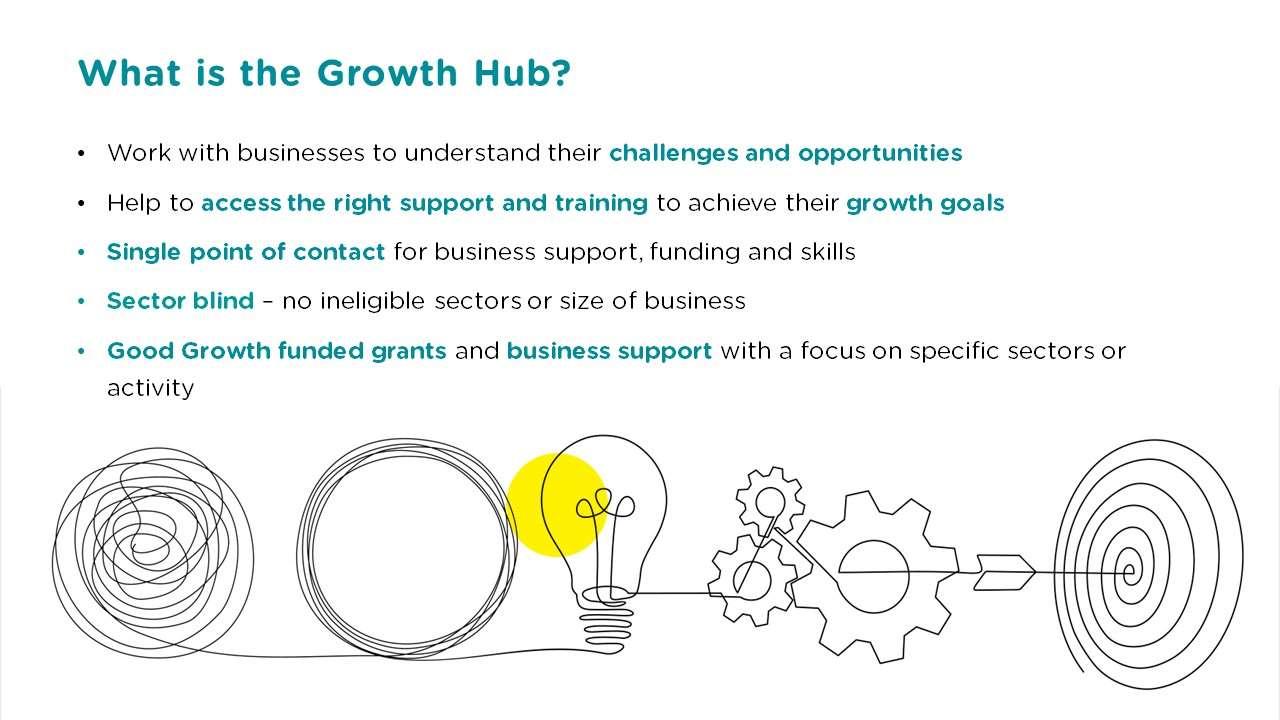 What is the Growth Hub?

• Work with businesses to understand their challenges and opportunities

• Help to access the right support and training to achieve their growth goals

• Single point of contact for business support, funding and skills

• Sector blind – no ineligible sectors or size of business

• Good Growth funded grants and business support with a focus on specific sectors or activity